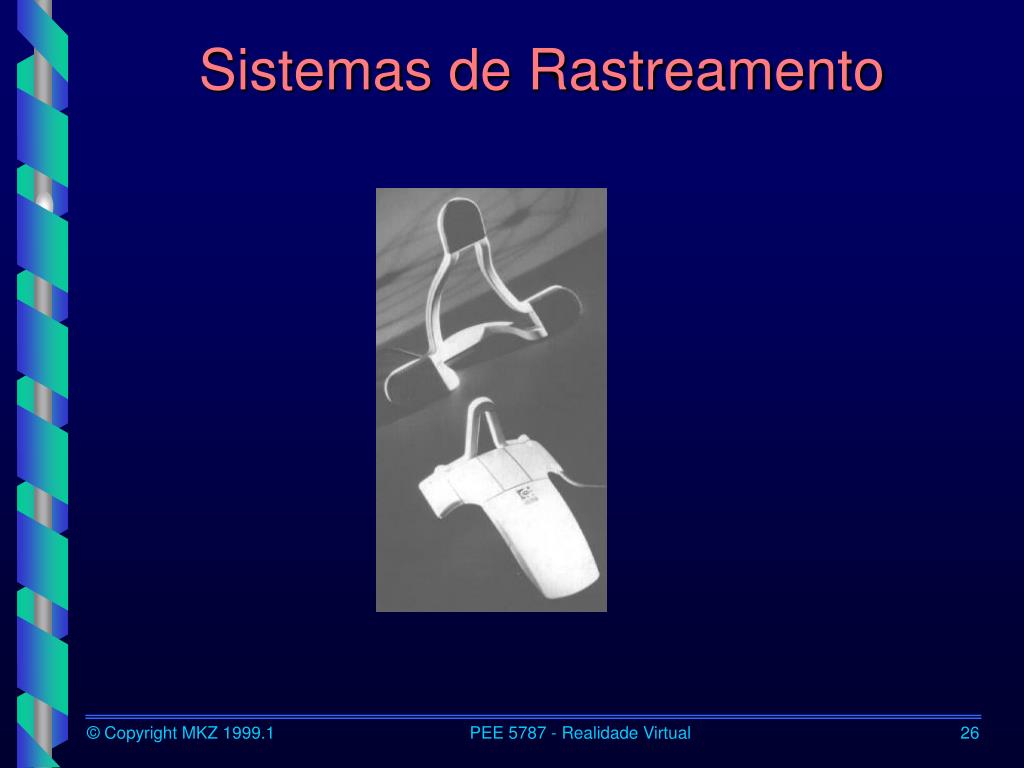 Sistemas de Rastreamento

© Copyright MKZ 1999.1

PEE 5787 - Realidade Virtual

26